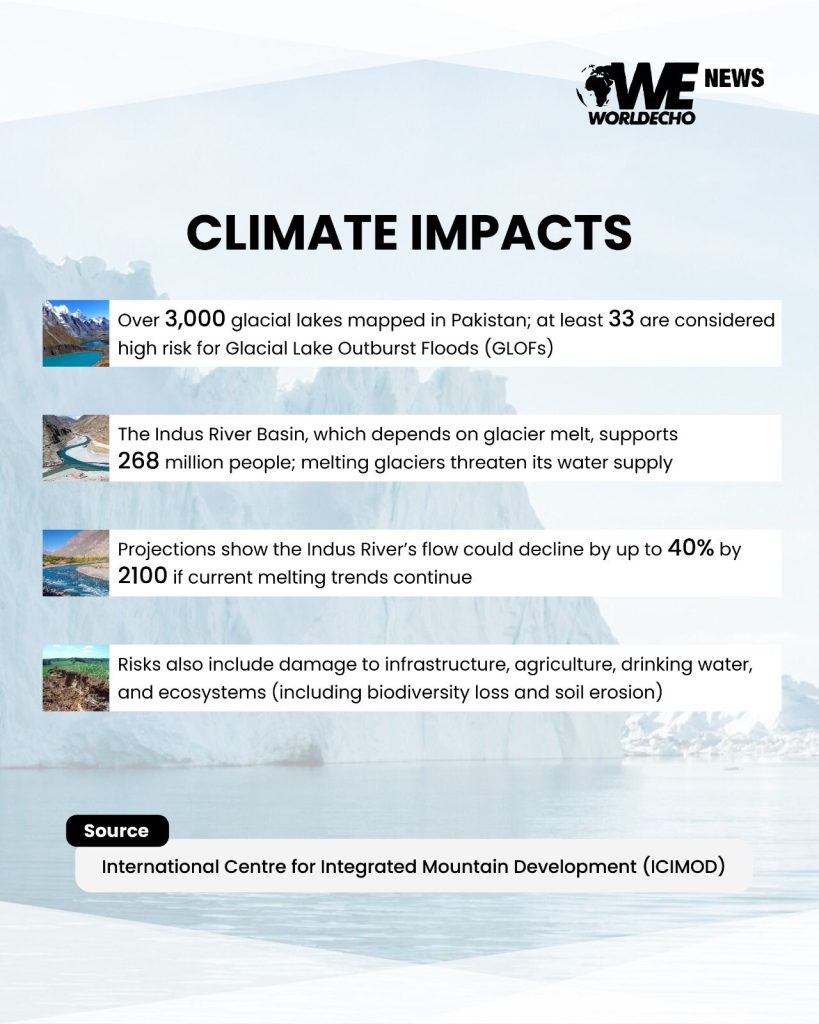 WE NEWS
WORLDECHO

CLIMATE IMPACTS

Over 3,000 glacial lakes mapped in Pakistan; at least 33 are considered high risk for Glacial Lake Outburst Floods (GLOFs)

The Indus River Basin, which depends on glacier melt, supports 268 million people; melting glaciers threaten its water supply

Projections show the Indus River's flow could decline by up to 40% by 2100 if current melting trends continue

Risks also include damage to infrastructure, agriculture, drinking water, and ecosystems (including biodiversity loss and soil erosion)

Source

International Centre for Integrated Mountain Development (ICIMOD)